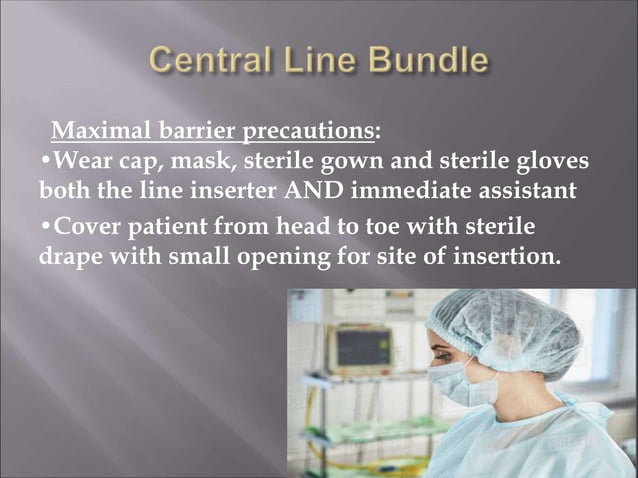 Central Line Bundle

Maximal barrier precautions:

•Wear cap, mask, sterile gown and sterile gloves both the line inserter AND immediate assistant

•Cover patient from head to toe with sterile drape with small opening for site of insertion.